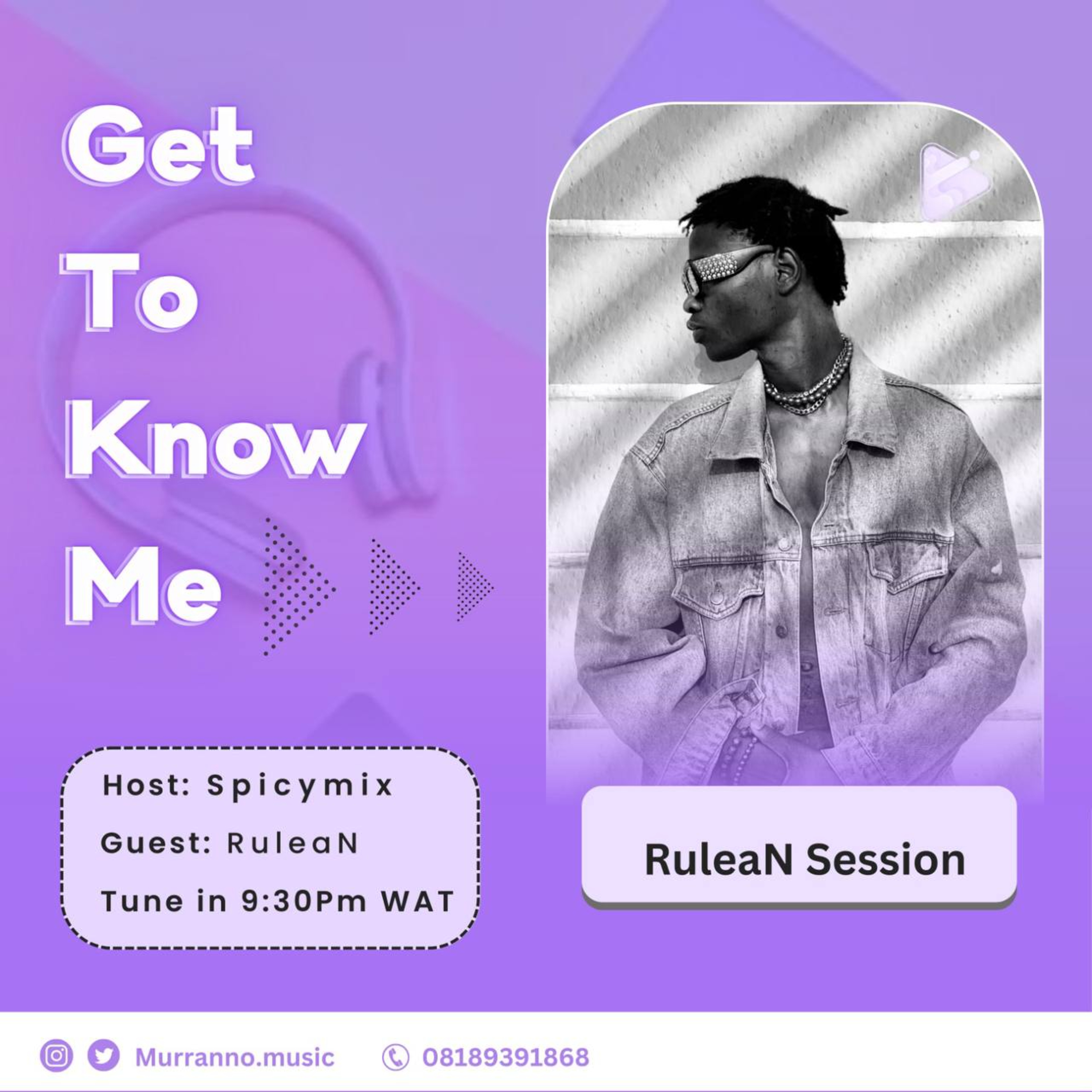 Get To Know Me

Host: Spicymix
Guest: RuleaN
Tune in 9:30Pm WAT

RuleaN Session

Murranno.music 08189391868